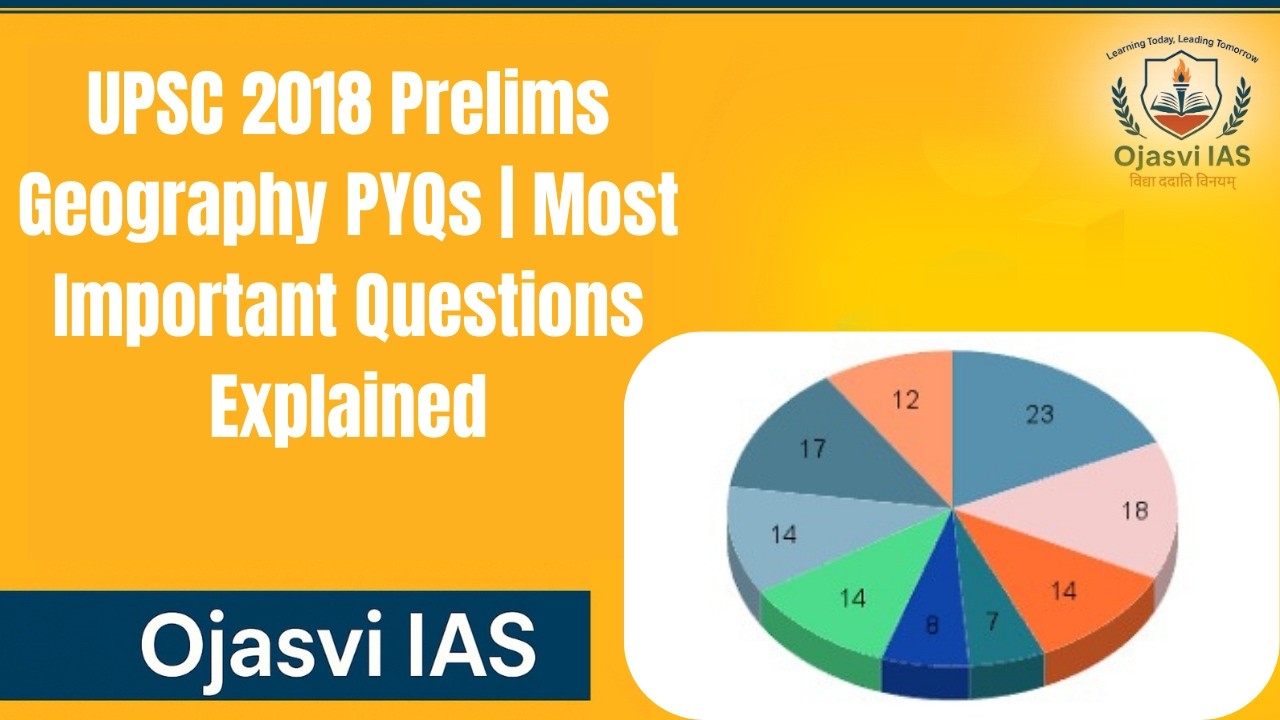 UPSC 2018 Prelims Geography PYQs | Most Important Questions Explained

Learning Today, Leading Tomorrow

Ojasvi IAS

विद्या ददाति विनयम्

23

18

14

7

8

14

14

17

12

Ojasvi IAS